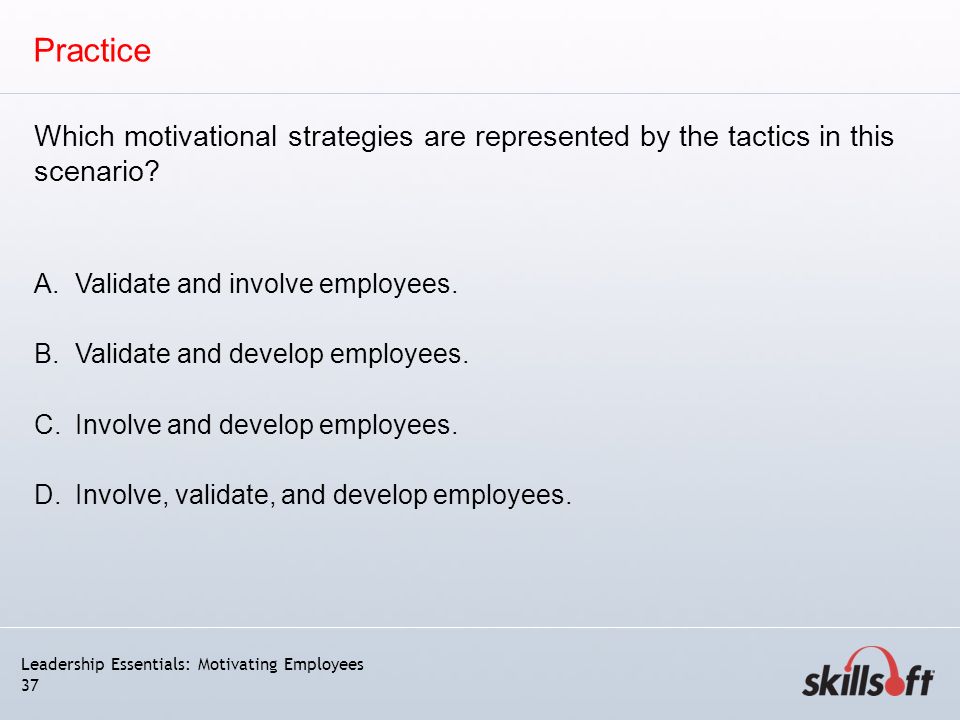 Practice

Which motivational strategies are represented by the tactics in this scenario?

A. Validate and involve employees.

B. Validate and develop employees.

C. Involve and develop employees.

D. Involve, validate, and develop employees.

Leadership Essentials: Motivating Employees
37

skillsoft